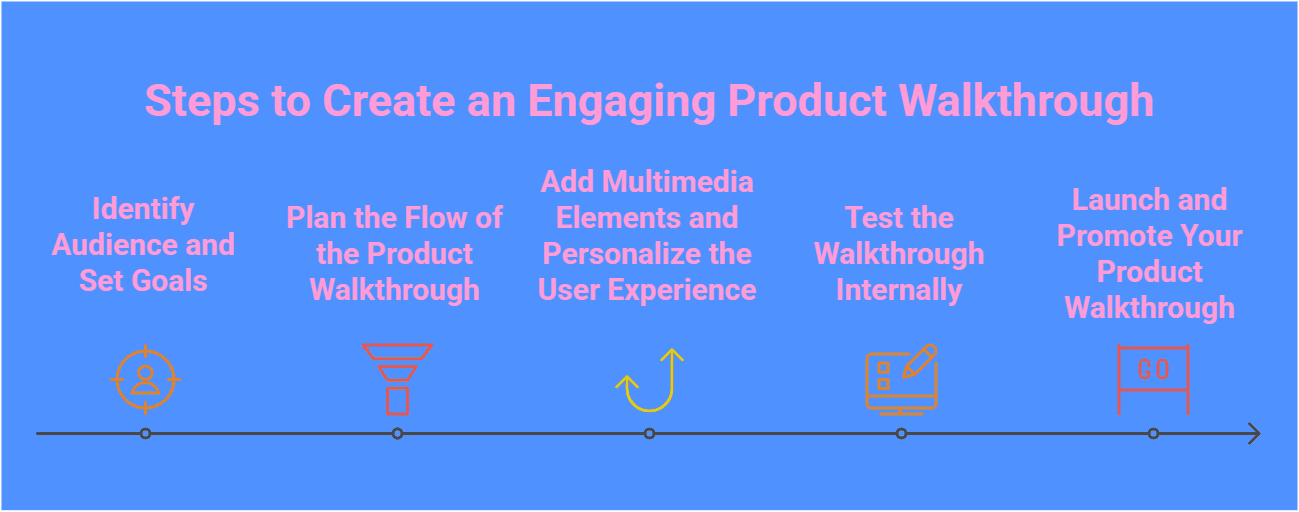 Steps to Create an Engaging Product Walkthrough

Identify Audience and Set Goals

Plan the Flow of the Product Walkthrough

Add Multimedia Elements and Personalize the User Experience

Test the Walkthrough Internally

Launch and Promote Your Product Walkthrough

GO